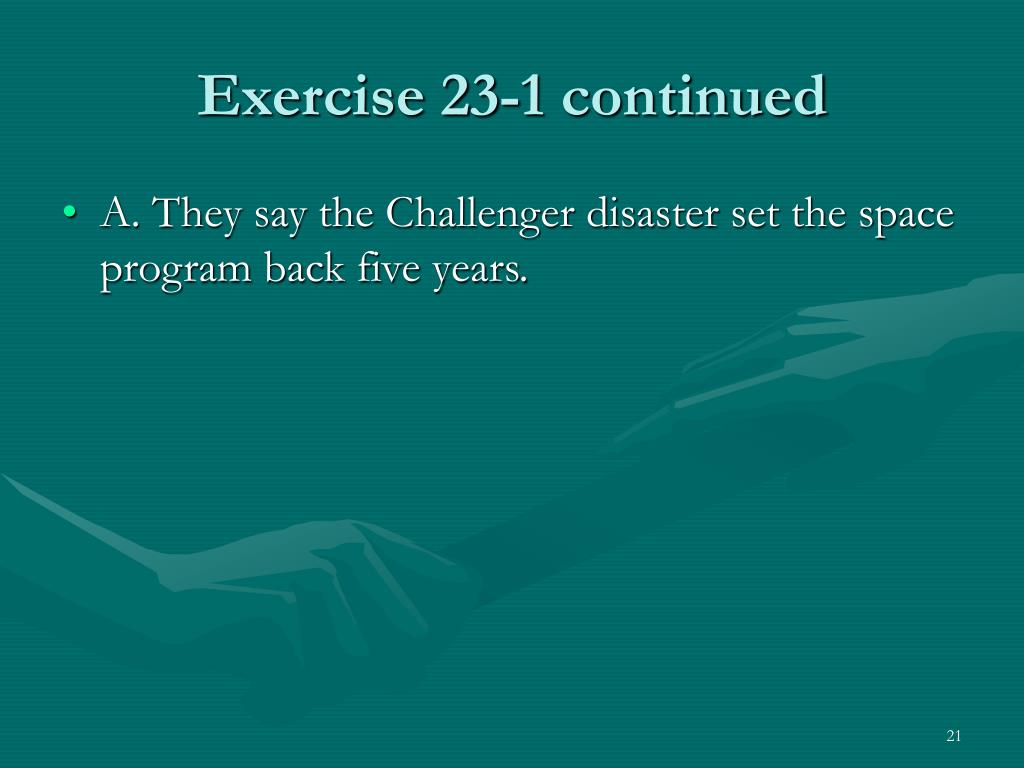 Exercise 23-1 continued

• A. They say the Challenger disaster set the space program back five years.

21